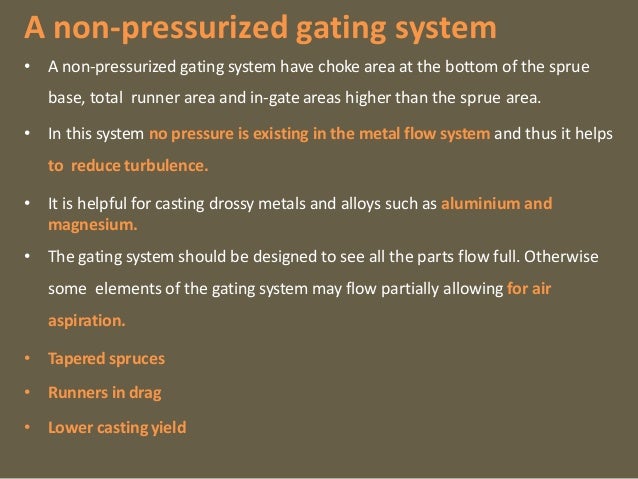 A non-pressurized gating system

• A non-pressurized gating system have choke area at the bottom of the sprue base, total runner area and in-gate areas higher than the sprue area.

• In this system no pressure is existing in the metal flow system and thus it helps to reduce turbulence.

• It is helpful for casting drossy metals and alloys such as aluminium and magnesium.

• The gating system should be designed to see all the parts flow full. Otherwise some elements of the gating system may flow partially allowing for air aspiration.

• Tapered spruces

• Runners in drag

• Lower casting yield